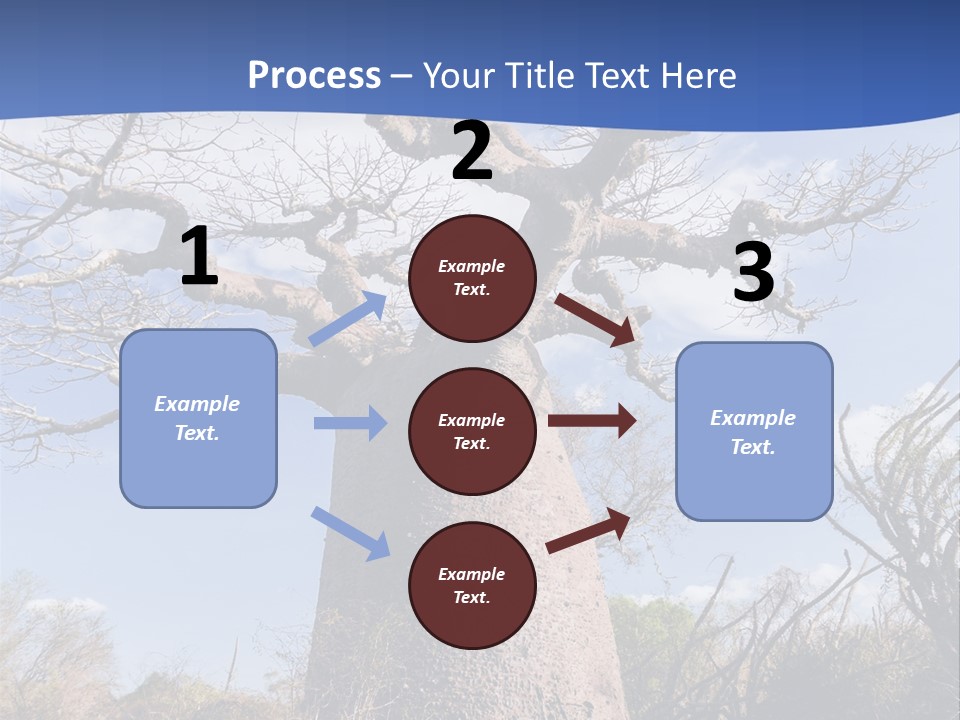 Process – Your Title Text Here

1

Example Text.

2

Example Text.

Example Text.

Example Text.

3

Example Text.